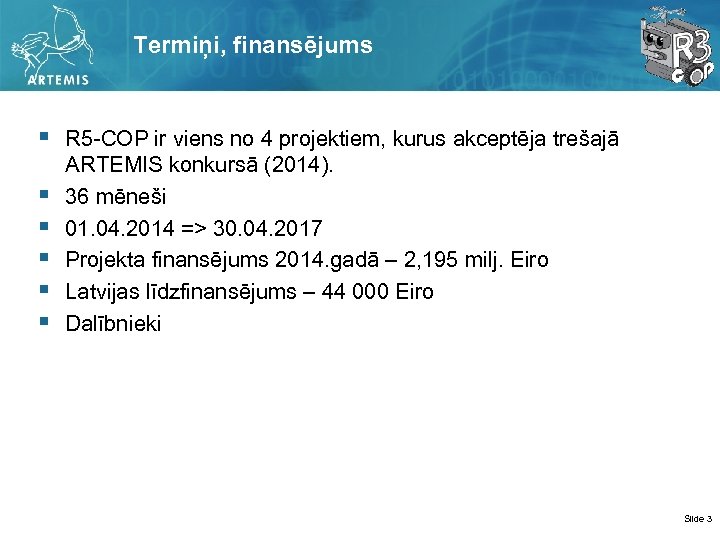 ARTEMIS

Termiņi, finansējums

R3 COP

- R5-COP ir viens no 4 projektiem, kurus akceptēja trešajā ARTEMIS konkursā (2014).
- 36 mēneši
- 01.04.2014 => 30.04.2017
- Projekta finansējums 2014.gadā – 2,195 milj. Eiro
- Latvijas līdzfinansējums – 44 000 Eiro
- Dalībnieki

Slide 3